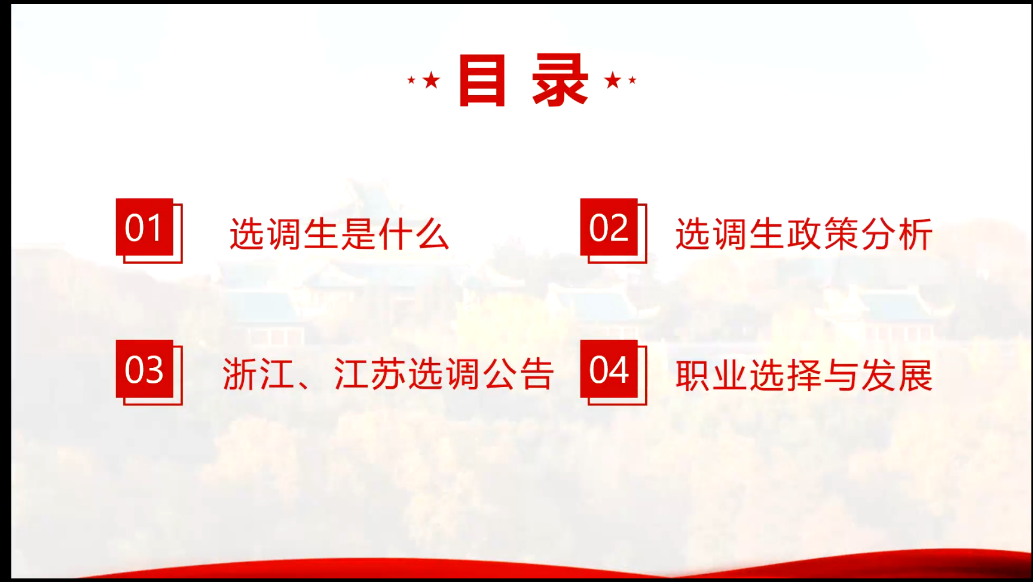 目 录

01 选调生是什么

02 选调生政策分析

03 浙江、江苏选调公告

04 职业选择与发展